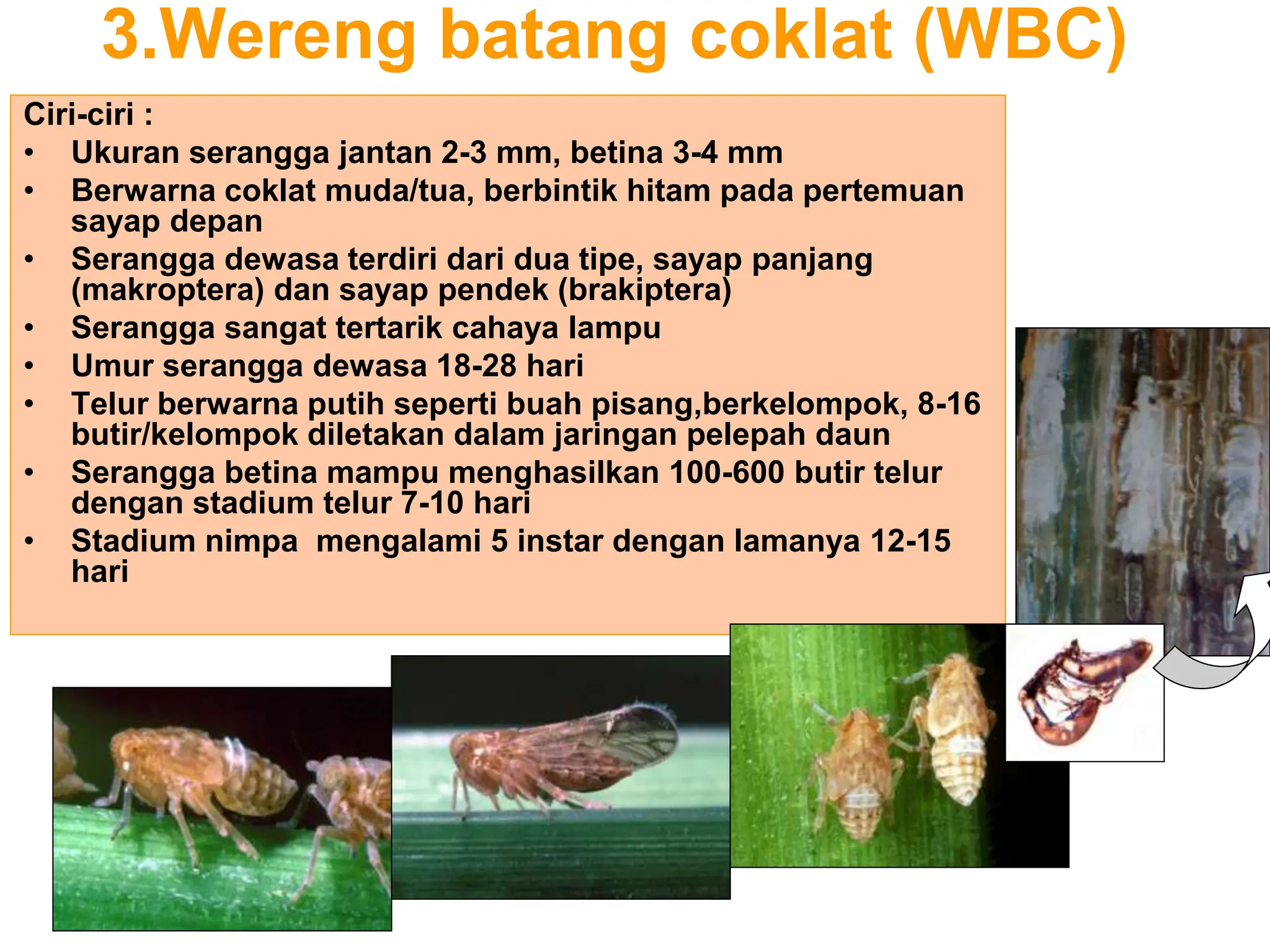 3.Wereng batang coklat (WBC)

Ciri-ciri :
• Ukuran serangga jantan 2-3 mm, betina 3-4 mm
• Berwarna coklat muda/tua, berbintik hitam pada pertemuan sayap depan
• Serangga dewasa terdiri dari dua tipe, sayap panjang (makroptera) dan sayap pendek (brakiptera)
• Serangga sangat tertarik cahaya lampu
• Umur serangga dewasa 18-28 hari
• Telur berwarna putih seperti buah pisang,berkelompok, 8-16 butir/kelompok diletakan dalam jaringan pelepah daun
• Serangga betina mampu menghasilkan 100-600 butir telur dengan stadium telur 7-10 hari
• Stadium nimpa  mengalami 5 instar dengan lamanya 12-15 hari